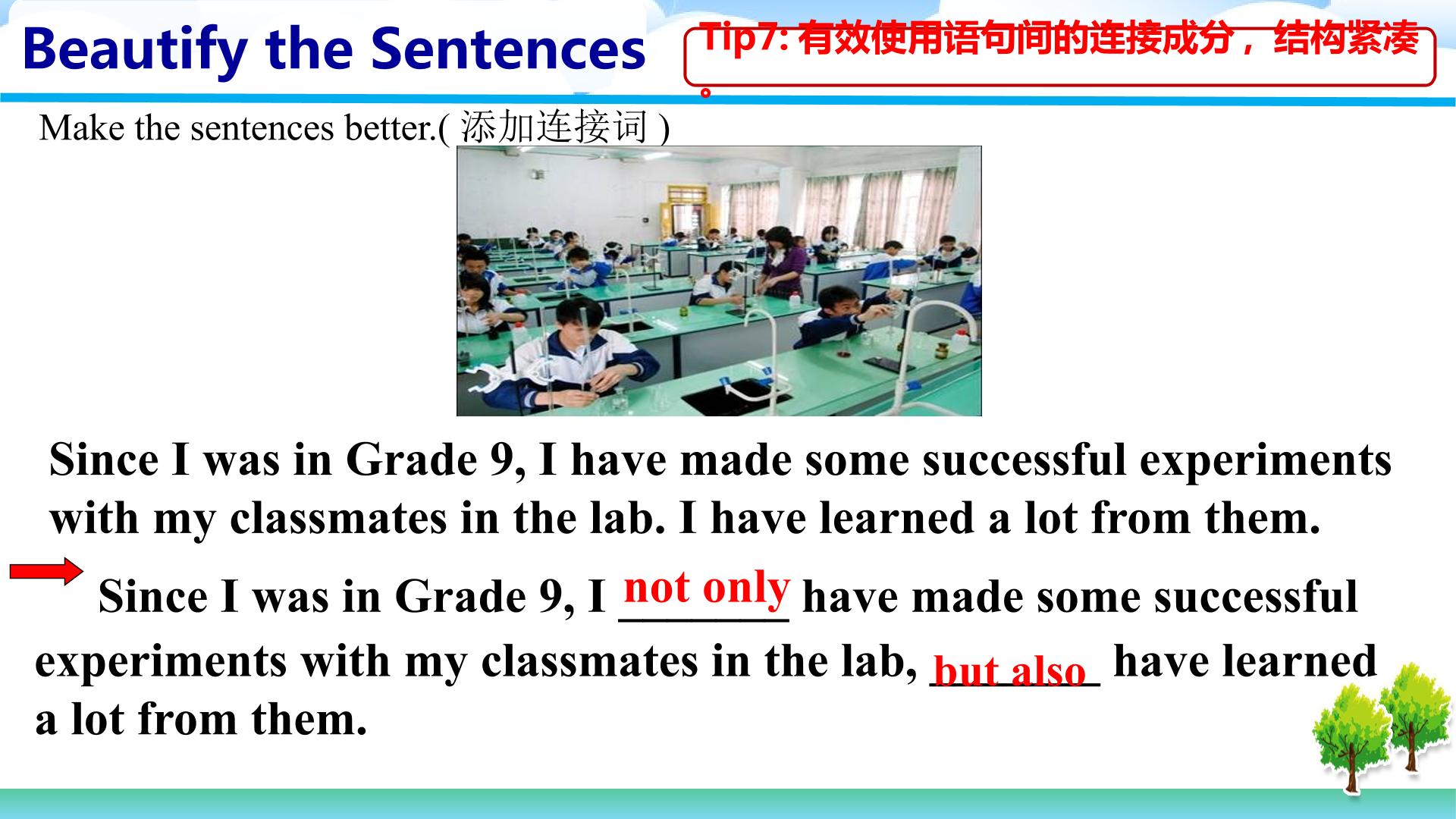 Beautify the Sentences

Tip7:有效使用语句间的连接成分，结构紧凑。

Make the sentences better.(添加连接词)

Since I was in Grade 9, I have made some successful experiments with my classmates in the lab. I have learned a lot from them.

Since I was in Grade 9, I not only have made some successful experiments with my classmates in the lab, but also have learned a lot from them.